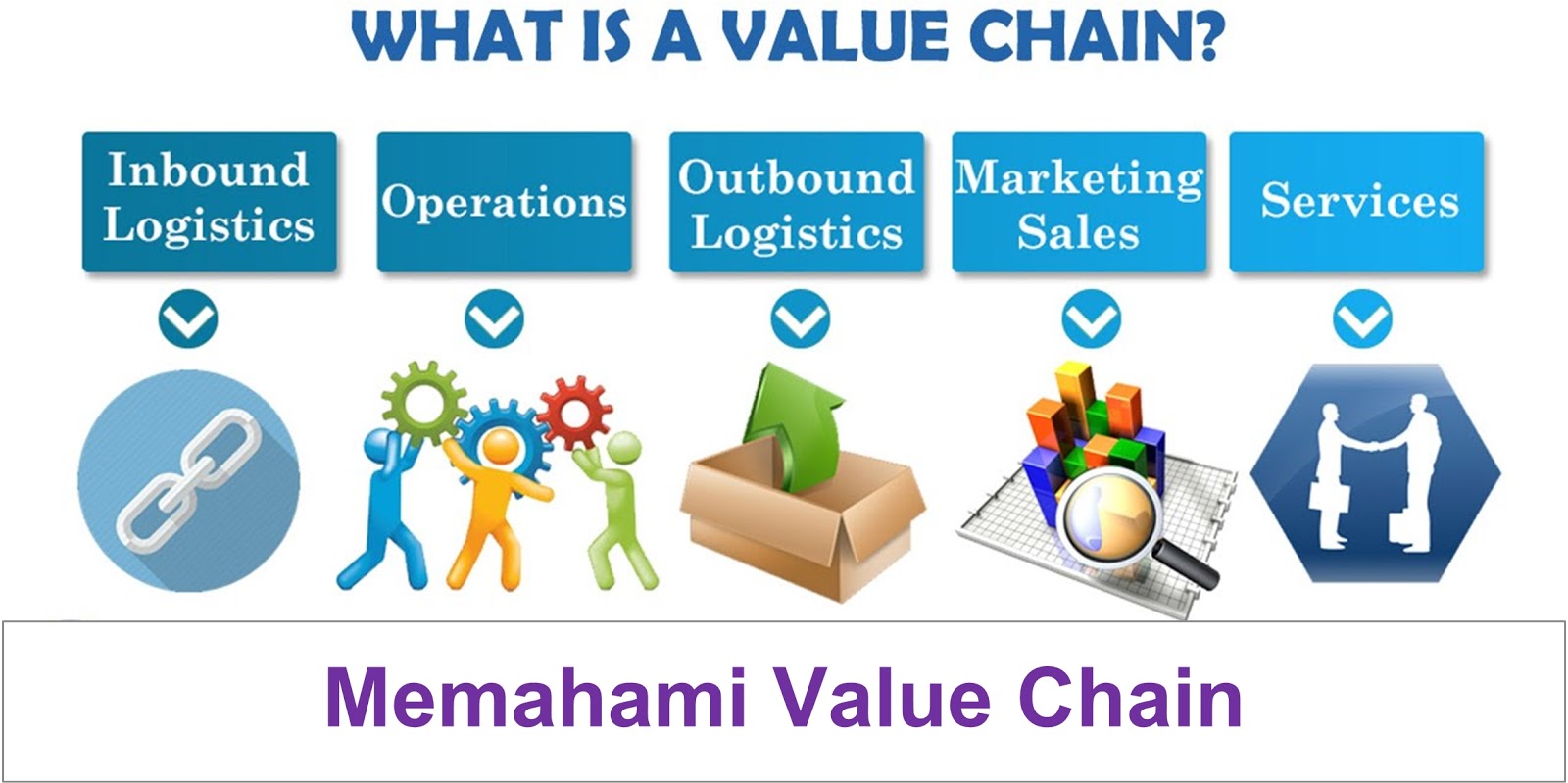 WHAT IS A VALUE CHAIN?

Inbound Logistics

Operations

Outbound Logistics

Marketing Sales

Services

Memahami Value Chain